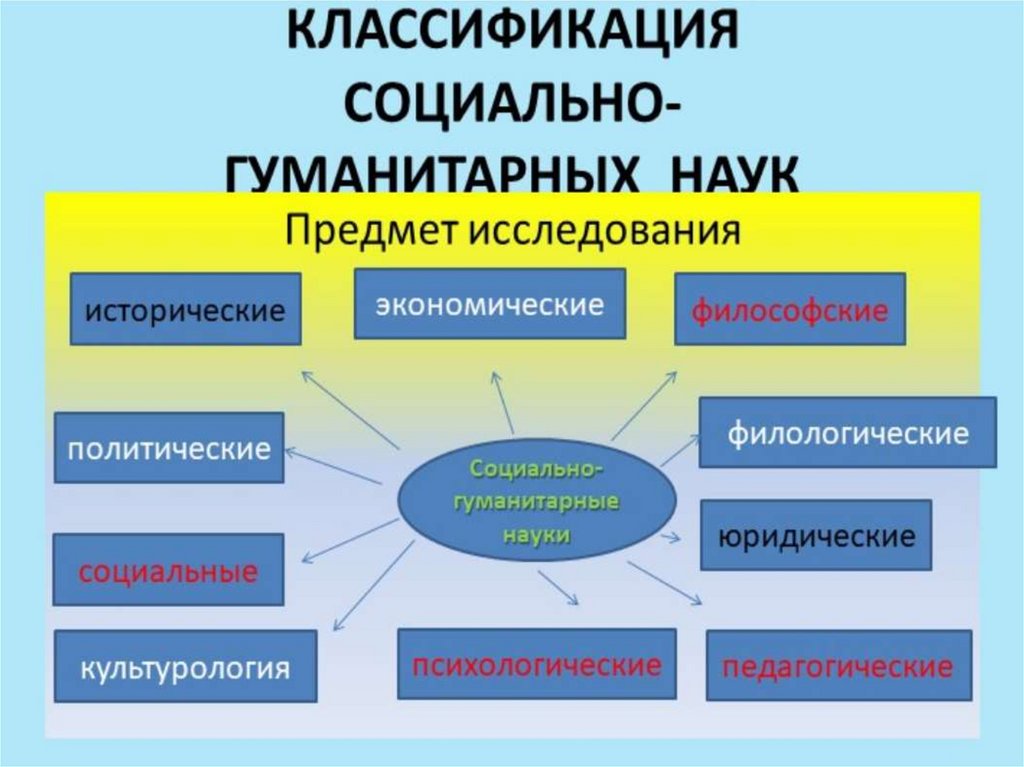 КЛАССИФИКАЦИЯ СОЦИАЛЬНО-ГУМАНИТАРНЫХ НАУК

Предмет исследования

исторические

экономические

философские

политические

Социально-гуманитарные науки

филологические

юридические

социальные

культурология

психологические

педагогические